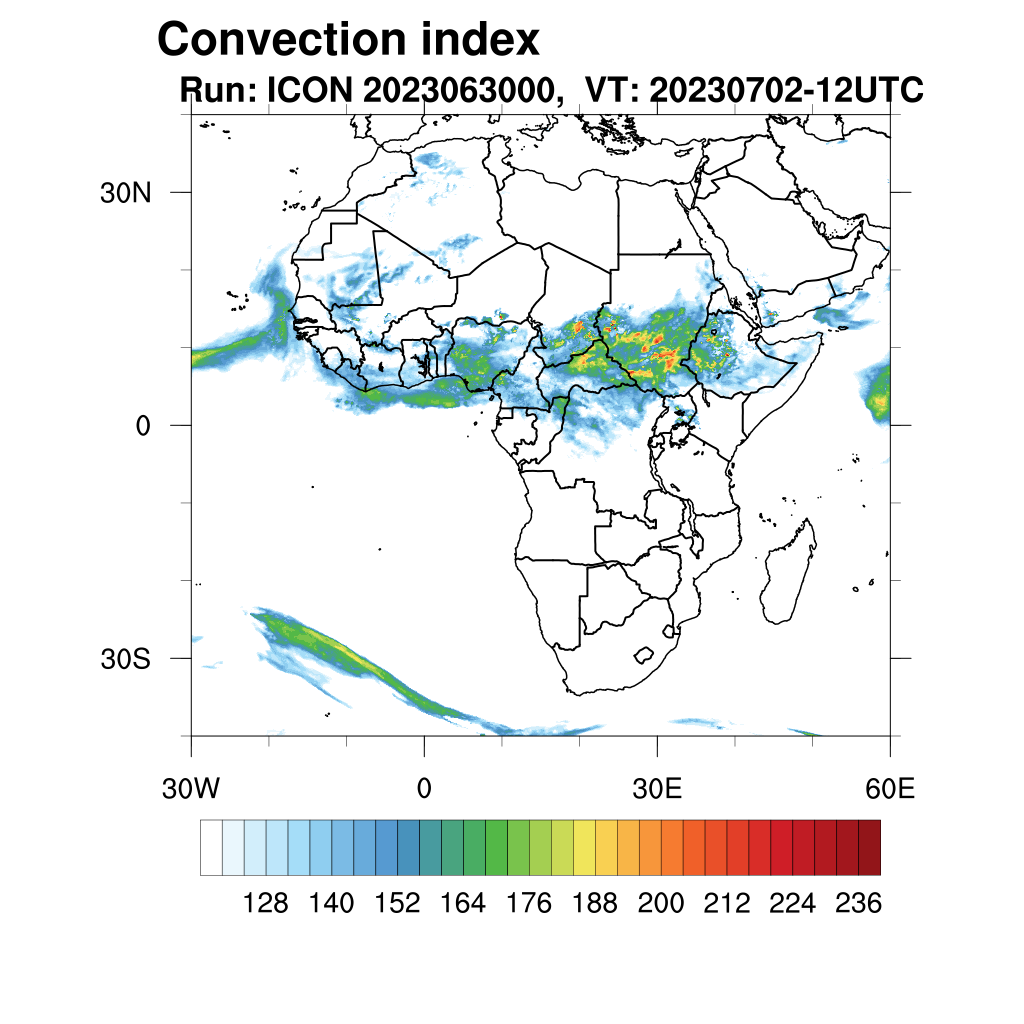 Convection index
Run: ICON 2023063000, VT: 20230702-12UTC

30N
0
30S

30W
0
30E
60E

128 140 152 164 176 188 200 212 224 236